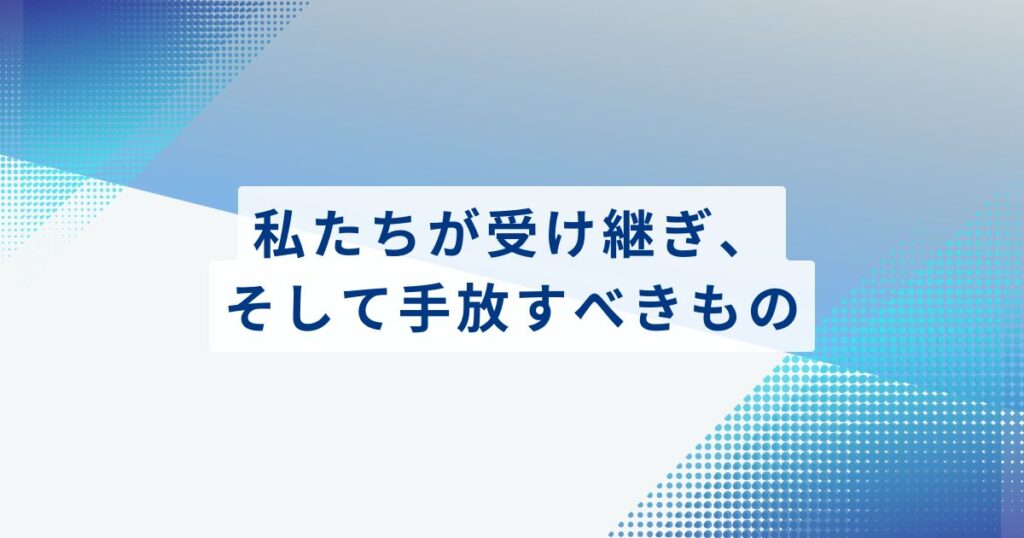 私たちが受け継ぎ、
そして手放すべきもの